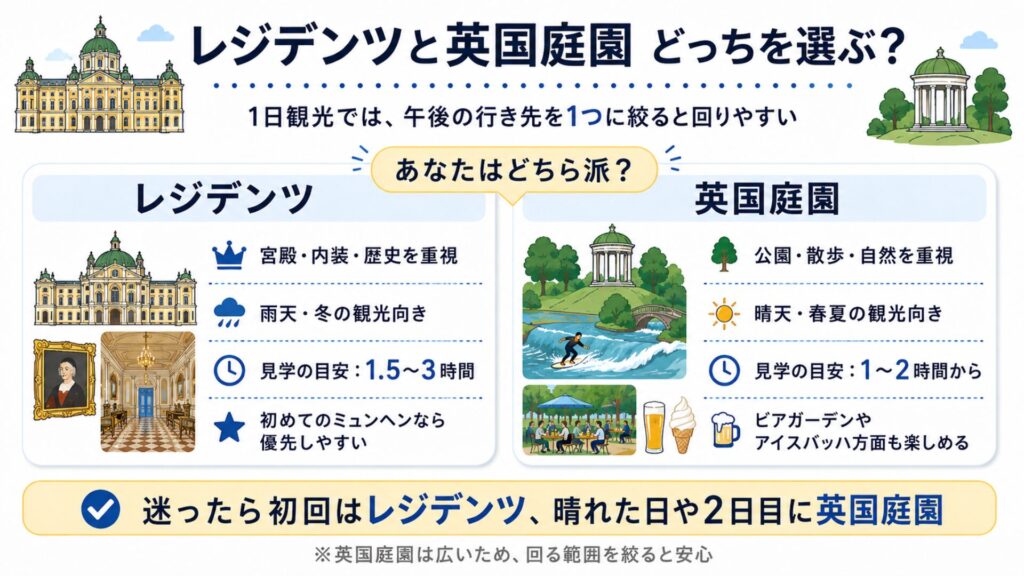 レジデンツと英国庭園 どっちを選ぶ？

1日観光では、午後の行き先を1つに絞ると回りやすい

あなたはどちら派？

レジデンツ

宮殿・内装・歴史を重視

雨天・冬の観光向き

見学の目安：1.5〜3時間

初めてのミュンヘンなら優先しやすい

英国庭園

公園・散歩・自然を重視

晴天・春夏の観光向き

見学の目安：1〜2時間から

ビアガーデンやアイスバッハ方面も楽しめる

迷ったら初回はレジデンツ、晴れた日や2日目に英国庭園

※英国庭園は広いため、回る範囲を絞ると安心